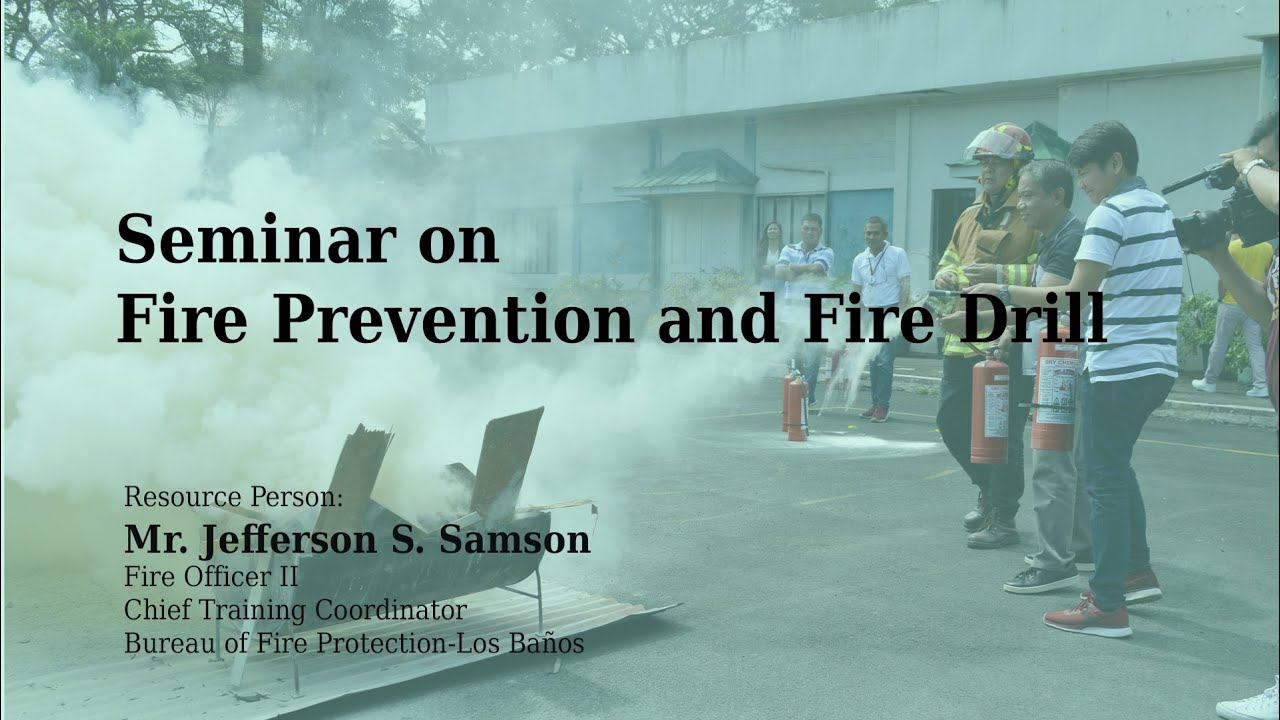 Seminar on
Fire Prevention and Fire Drill

Resource Person:
Mr. Jefferson S. Samson
Fire Officer II
Chief Training Coordinator
Bureau of Fire Protection-Los Baños